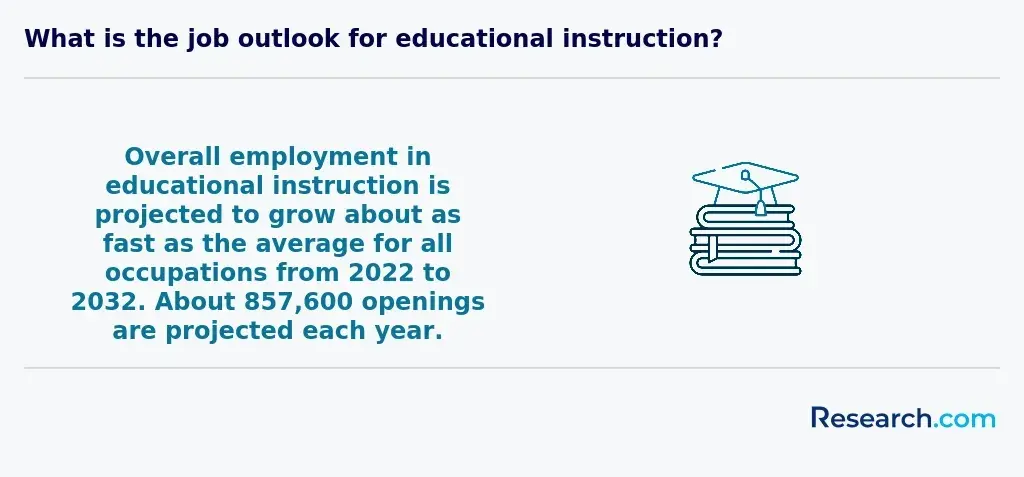 What is the job outlook for educational instruction?

Overall employment in educational instruction is projected to grow about as fast as the average for all occupations from 2022 to 2032. About 857,600 openings are projected each year.

Research.com